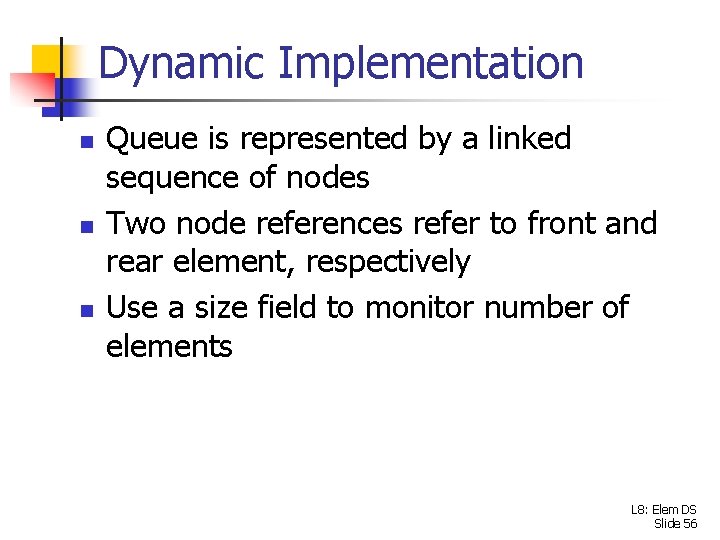 Dynamic Implementation

- Queue is represented by a linked sequence of nodes
- Two node references refer to front and rear element, respectively
- Use a size field to monitor number of elements

L8: Elem DS
Slide 56